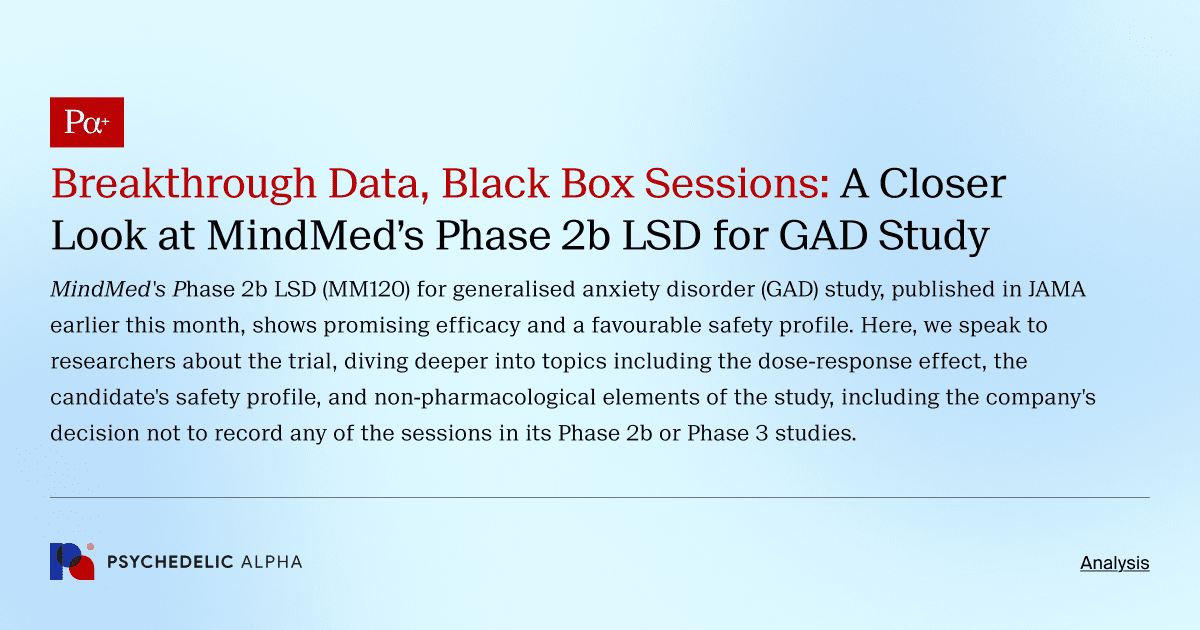 Pα+

Breakthrough Data, Black Box Sessions: A Closer Look at MindMed's Phase 2b LSD for GAD Study

MindMed's Phase 2b LSD (MM120) for generalised anxiety disorder (GAD) study, published in JAMA earlier this month, shows promising efficacy and a favourable safety profile. Here, we speak to researchers about the trial, diving deeper into topics including the dose-response effect, the candidate's safety profile, and non-pharmacological elements of the study, including the company's decision not to record any of the sessions in its Phase 2b or Phase 3 studies.

PSYCHEDELIC ALPHA

Analysis